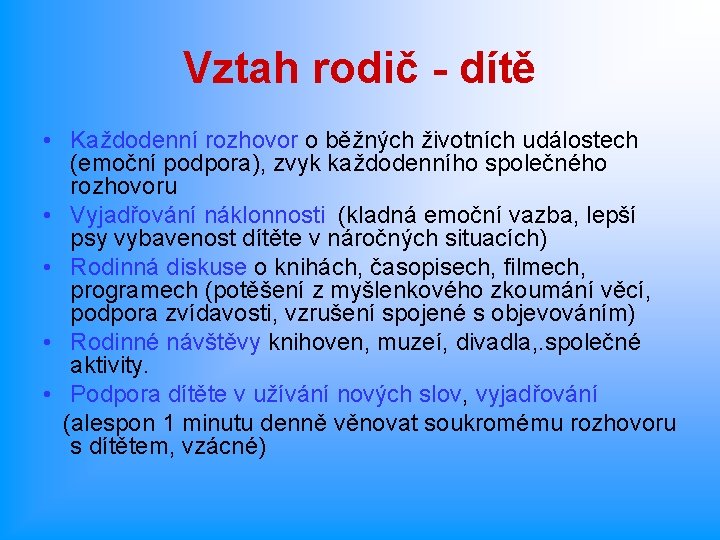 Vztah rodič - dítě

• Každodenní rozhovor o běžných životních událostech (emoční podpora), zvyk každodenního společného rozhovoru
• Vyjadřování náklonnosti (kladná emoční vazba, lepší psy vybavenost dítěte v náročných situacích)
• Rodinná diskuse o knihách, časopisech, filmech, programech (potěšení z myšlenkového zkoumání věcí, podpora zvídavosti, vzrušení spojené s objevováním)
• Rodinné návštěvy knihoven, muzeí, divadla,.společné aktivity.
• Podpora dítěte v užívání nových slov, vyjadřování
(alespon 1 minutu denně věnovat soukromému rozhovoru s dítětem, vzácné)